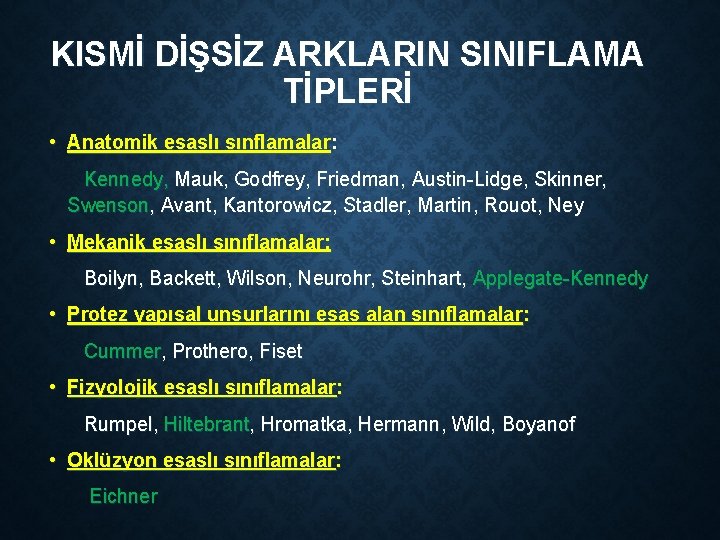 KISMİ DİŞSİZ ARKLARIN SINIFLAMA TİPLERİ

• Anatomik esaslı sınflamalar:

Kennedy, Mauk, Godfrey, Friedman, Austin-Lidge, Skinner, Swenson, Avant, Kantorowicz, Stadler, Martin, Rouot, Ney

• Mekanik esaslı sınıflamalar:

Boilyn, Backett, Wilson, Neurohr, Steinhart, Applegate-Kennedy

• Protez yapısal unsurlarını esas alan sınıflamalar:

Cummer, Prothero, Fiset

• Fizyolojik esaslı sınıflamalar:

Rumpel, Hiltebrant, Hromatka, Hermann, Wild, Boyanof

• Oklüzyon esaslı sınıflamalar:

Eichner